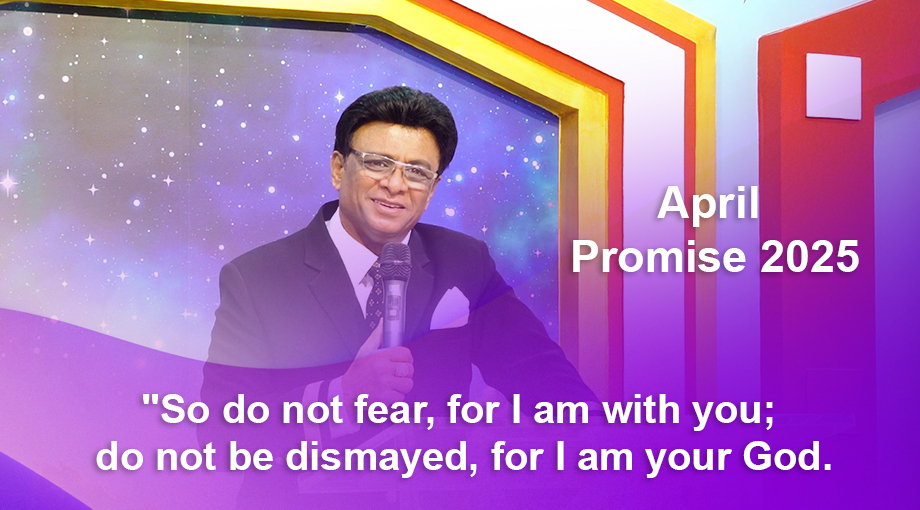 April
Promise 2025

"So do not fear, for I am with you; do not be dismayed, for I am your God.